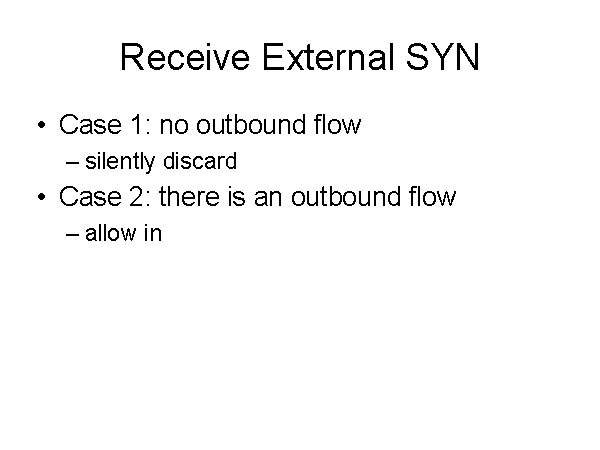 Receive External SYN

• Case 1: no outbound flow
– silently discard
• Case 2: there is an outbound flow
– allow in